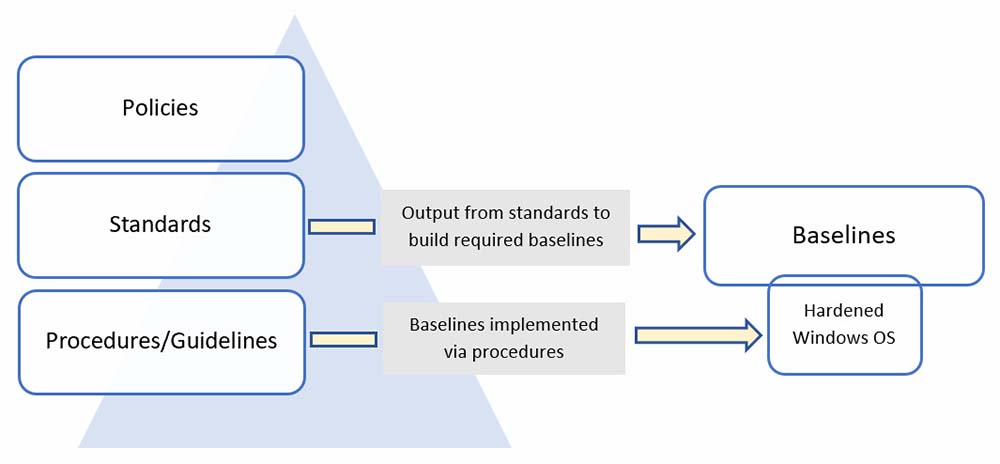 Policies

Standards

Output from standards to build required baselines

Baselines

Procedures/Guidelines

Baselines implemented via procedures

Hardened Windows OS